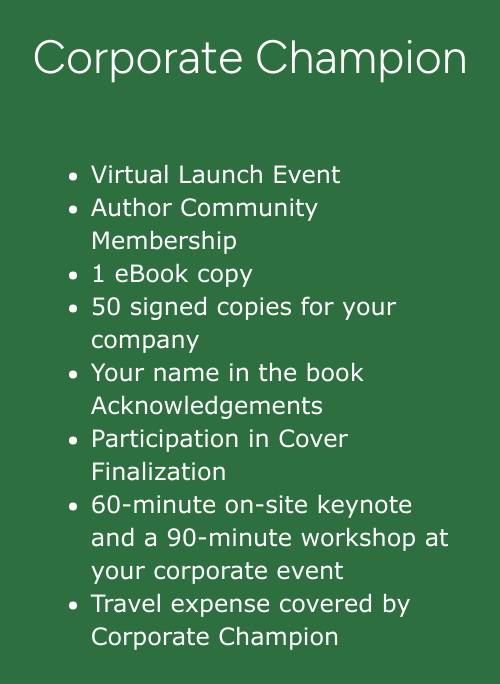 Corporate Champion

- Virtual Launch Event
- Author Community Membership
- 1 eBook copy
- 50 signed copies for your company
- Your name in the book Acknowledgements
- Participation in Cover Finalization
- 60-minute on-site keynote and a 90-minute workshop at your corporate event
- Travel expense covered by Corporate Champion